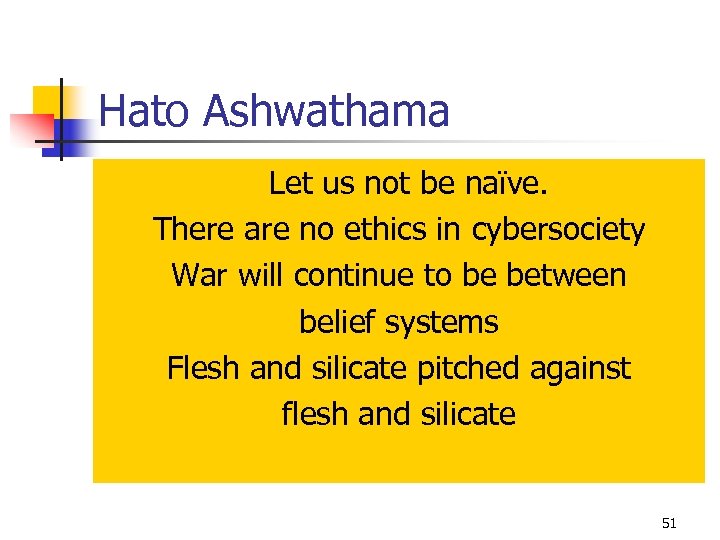 Hato Ashwathama

Let us not be naïve.
There are no ethics in cybersociety
War will continue to be between belief systems
Flesh and silicate pitched against flesh and silicate

51